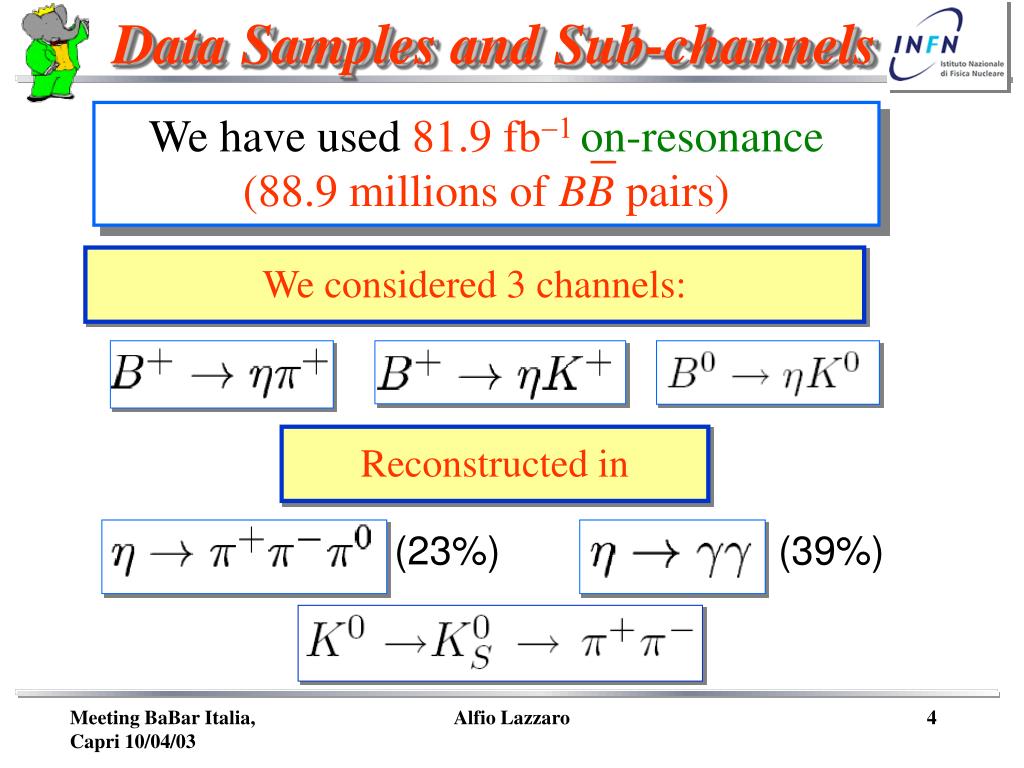 Data Samples and Sub-channels

INFN Istituto Nazionale di Fisica Nucleare

We have used 81.9 fb$^{-1}$ on-resonance (88.9 millions of $B\bar{B}$ pairs)

We considered 3 channels:

$B^+ \to \eta\pi^+$ $B^+ \to \eta K^+$ $B^0 \to \eta K^0$

Reconstructed in

$\eta \to \pi^+\pi^-\pi^0$ (23%) $\eta \to \gamma\gamma$ (39%)

$K^0 \to K^0_S \to \pi^+\pi^-$

Meeting BaBar Italia, Capri 10/04/03

Alfio Lazzaro

4